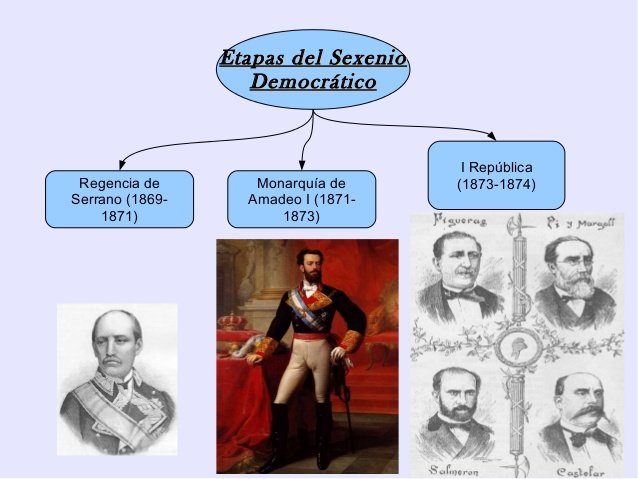 Etapas del Sexenio Democrático

Regencia de Serrano (1869-1871)

Monarquía de Amadeo I (1871-1873)

I República (1873-1874)

Figueras

Pi y Margall

Salmeron

Castelar